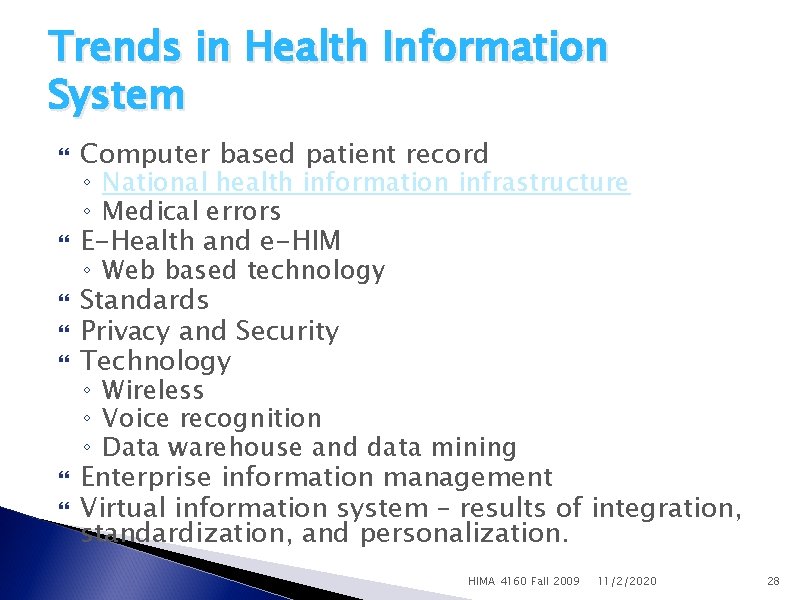 Trends in Health Information System

Computer based patient record
◦ National health information infrastructure
◦ Medical errors
E-Health and e-HIM
◦ Web based technology
Standards
Privacy and Security
Technology
◦ Wireless
◦ Voice recognition
◦ Data warehouse and data mining
Enterprise information management
Virtual information system – results of integration, standardization, and personalization.

HIMA 4160 Fall 2009 11/2/2020 28